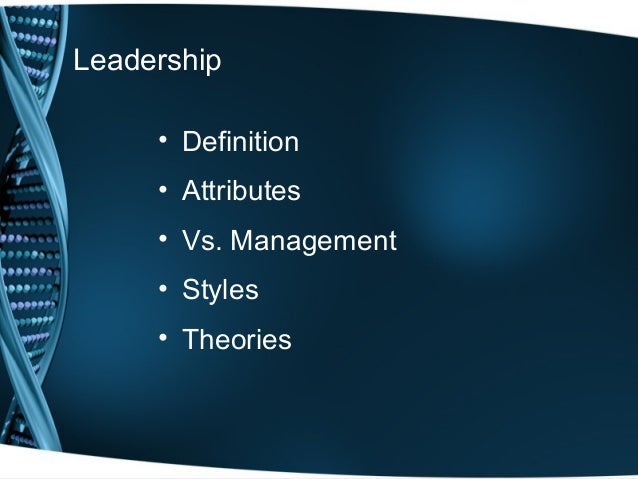 Leadership

• Definition
• Attributes
• Vs. Management
• Styles
• Theories